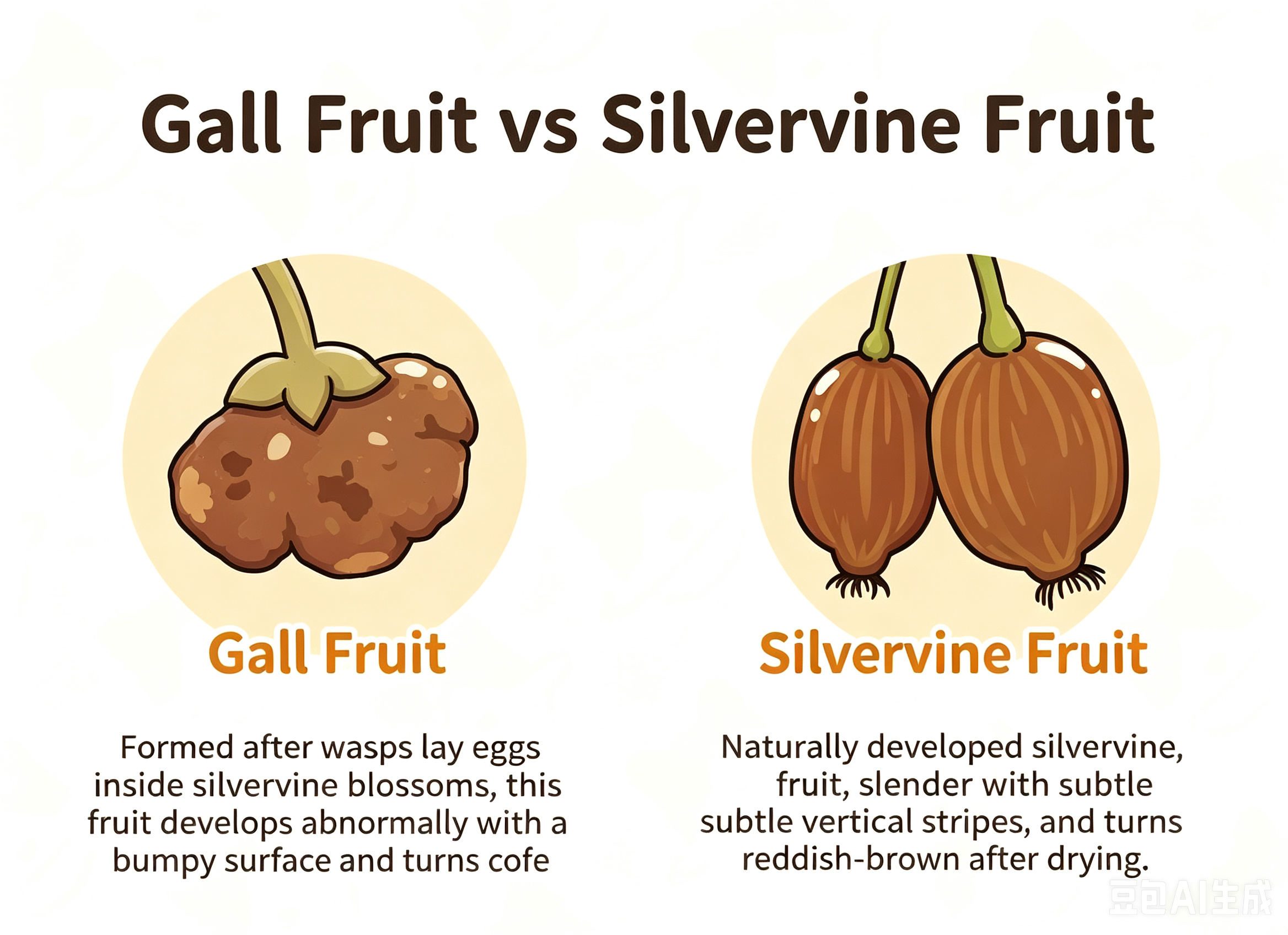 Gall Fruit vs Silvervine Fruit

Gall Fruit

Formed after wasps lay eggs inside silvervine blossoms, this fruit develops abnormally with a bumpy surface and turns cofe

Silvervine Fruit

Naturally developed silvervine, fruit, slender with subtle subtle vertical stripes, and turns reddish-brown after drying.

豆包AI生成